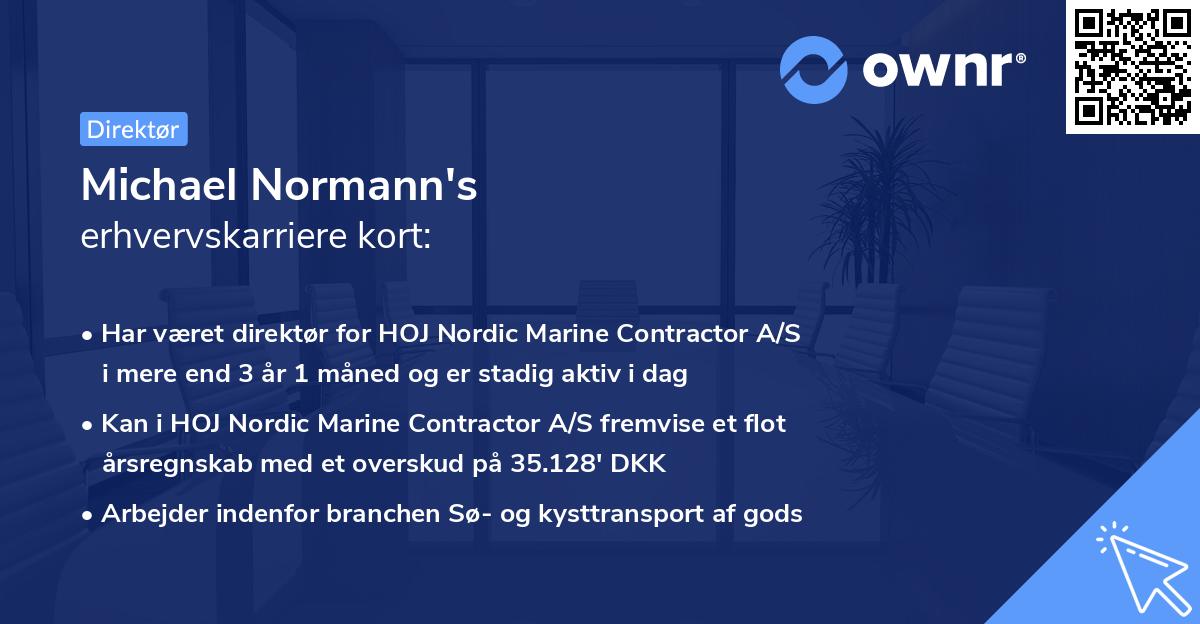 ownr®

Direktør

Michael Normann's
erhvervskarriere kort:

• Har været direktør for HOJ Nordic Marine Contractor A/S i mere end 3 år 1 måned og er stadig aktiv i dag

• Kan i HOJ Nordic Marine Contractor A/S fremvise et flot årsregnskab med et overskud på 35.128' DKK

• Arbejder indenfor branchen Sø- og kysttransport af gods